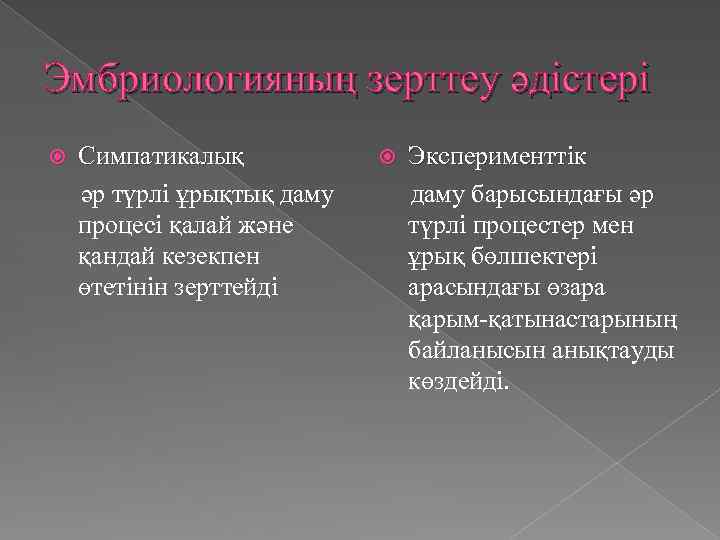 Эмбриологияның зерттеу әдістері

Симпатикалық

әр түрлі ұрықтық даму процесі қалай және қандай кезекпен өтетінін зерттейді

Эксперименттік

даму барысындағы әр түрлі процестер мен ұрық бөлшектері арасындағы өзара қарым-қатынастарының байланысын анықтауды көздейді.